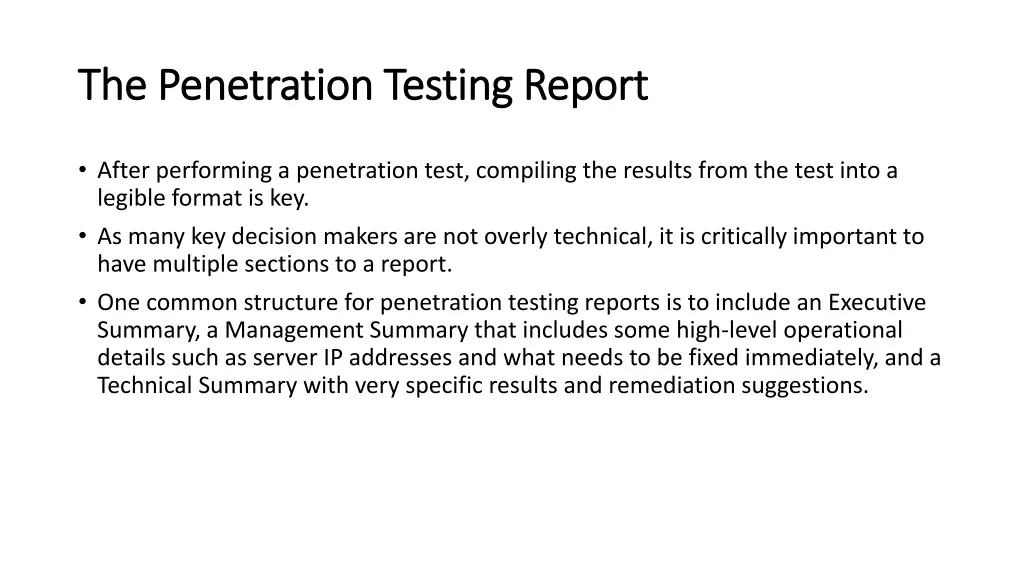 The Penetration Testing Report

• After performing a penetration test, compiling the results from the test into a legible format is key.
• As many key decision makers are not overly technical, it is critically important to have multiple sections to a report.
• One common structure for penetration testing reports is to include an Executive Summary, a Management Summary that includes some high-level operational details such as server IP addresses and what needs to be fixed immediately, and a Technical Summary with very specific results and remediation suggestions.